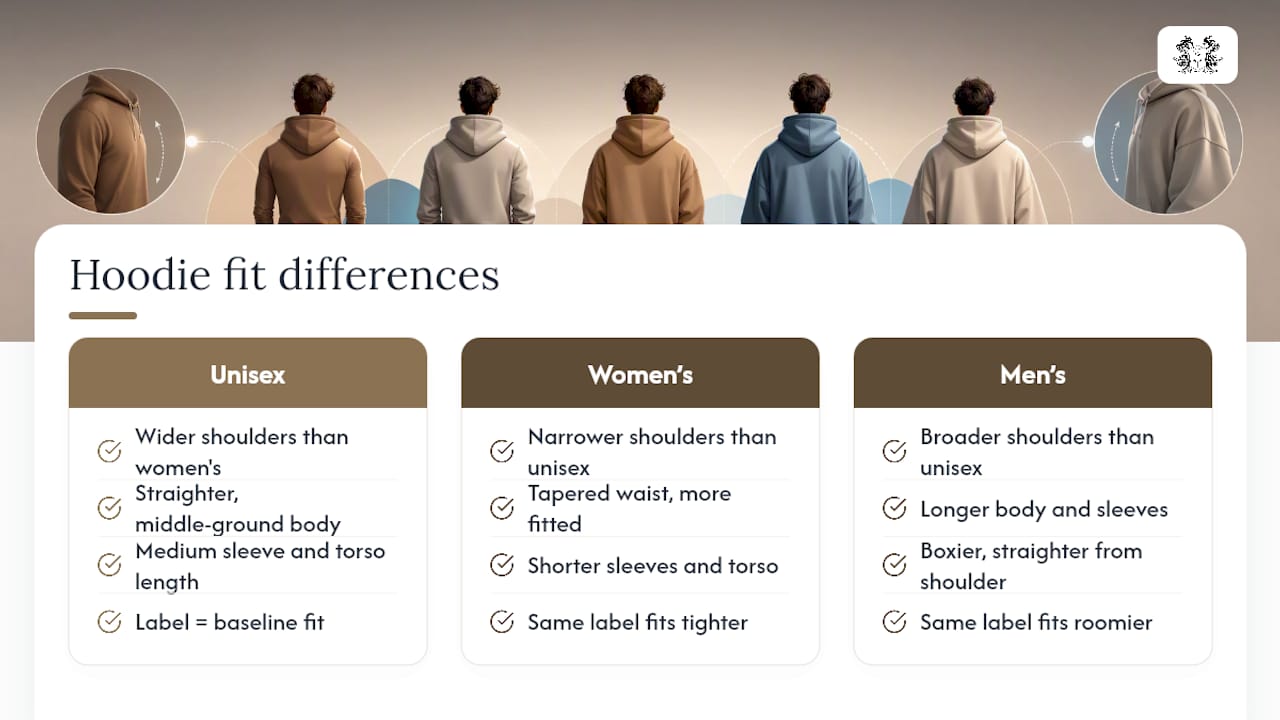 Hoodie fit differences

Unisex
Wider shoulders than women's
Straighter, middle-ground body
Medium sleeve and torso length
Label = baseline fit

Women's
Narrower shoulders than unisex
Tapered waist, more fitted
Shorter sleeves and torso
Same label fits tighter

Men's
Broader shoulders than unisex
Longer body and sleeves
Boxier, straighter from shoulder
Same label fits roomier